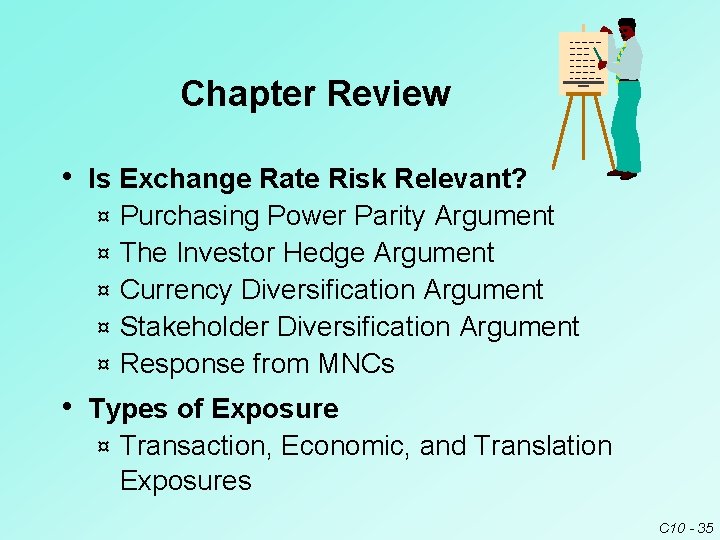 Chapter Review

• Is Exchange Rate Risk Relevant?
¤ Purchasing Power Parity Argument
¤ The Investor Hedge Argument
¤ Currency Diversification Argument
¤ Stakeholder Diversification Argument
¤ Response from MNCs

• Types of Exposure
¤ Transaction, Economic, and Translation Exposures

C10 - 35